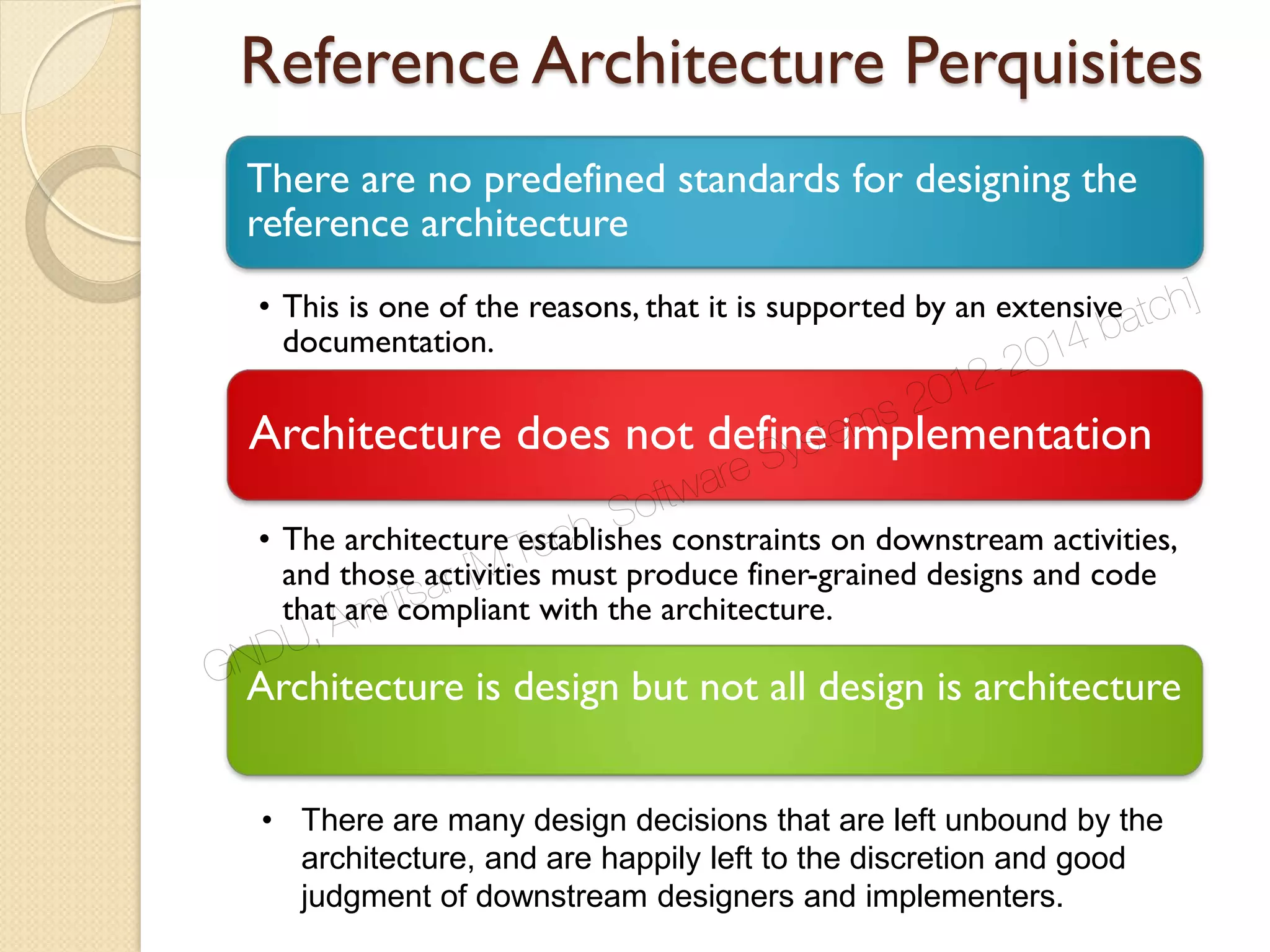 Reference Architecture Perquisites

There are no predefined standards for designing the reference architecture

• This is one of the reasons, that it is supported by an extensive documentation.

Architecture does not define implementation

• The architecture establishes constraints on downstream activities, and those activities must produce finer-grained designs and code that are compliant with the architecture.

Architecture is design but not all design is architecture

• There are many design decisions that are left unbound by the architecture, and are happily left to the discretion and good judgment of downstream designers and implementers.

GNDU, Amritsar [M.Tech. Software Systems 2012-2014 batch]